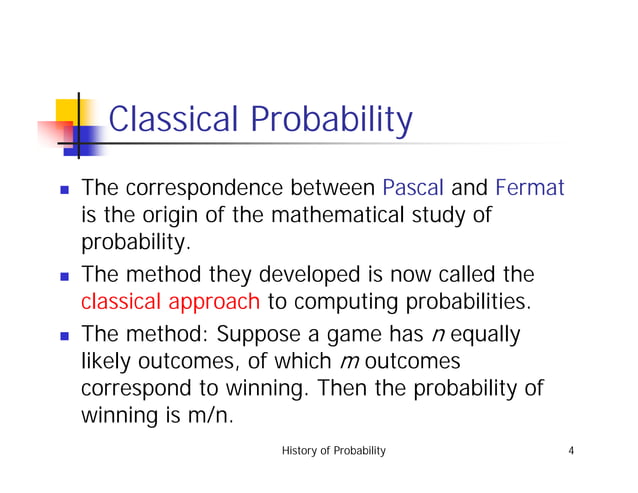 Classical Probability

- The correspondence between Pascal and Fermat is the origin of the mathematical study of probability.
- The method they developed is now called the classical approach to computing probabilities.
- The method: Suppose a game has $n$ equally likely outcomes, of which $m$ outcomes correspond to winning. Then the probability of winning is m/n.

History of Probability

4